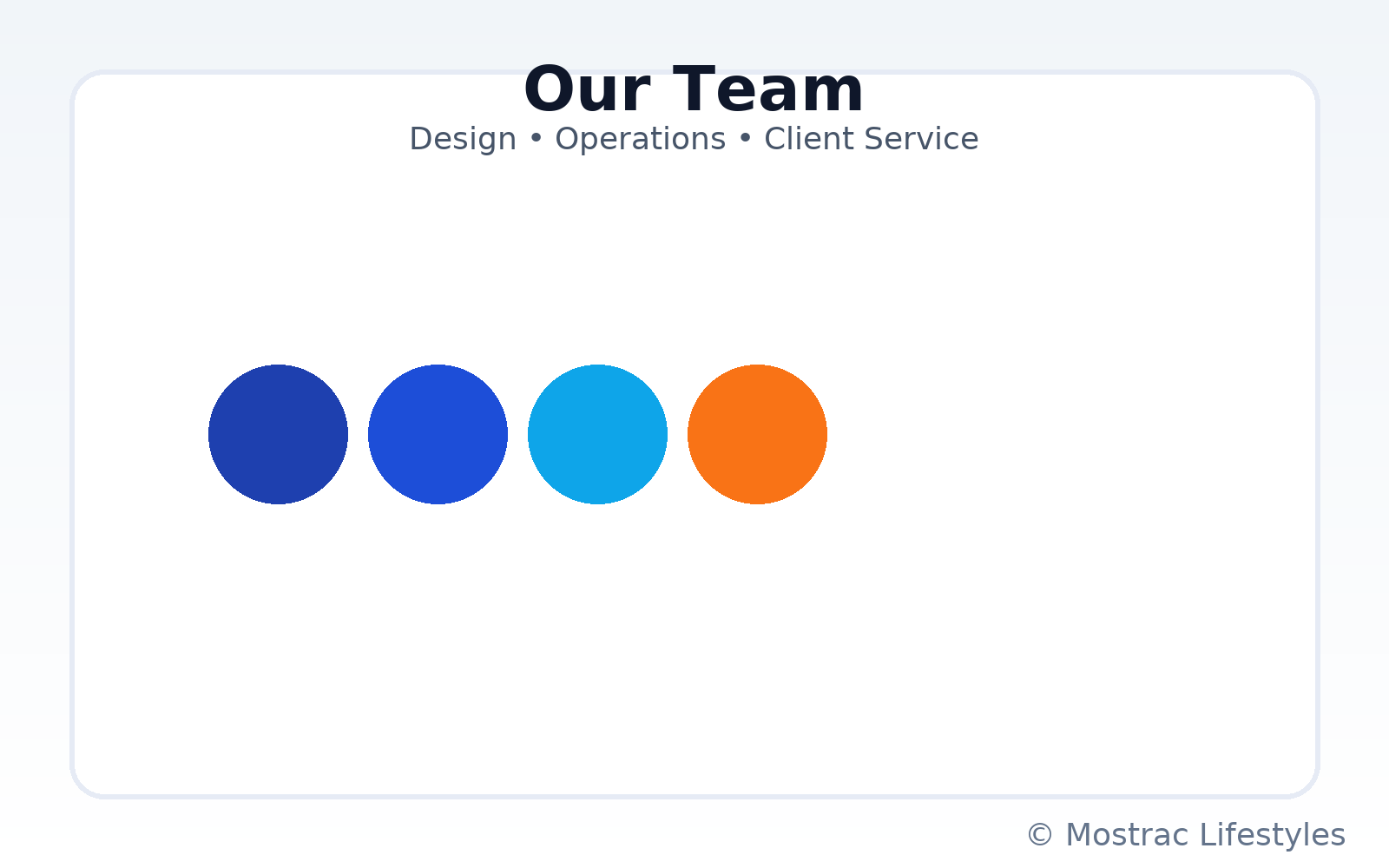 Our Team

Design • Operations • Client Service

© Mostrac Lifestyles